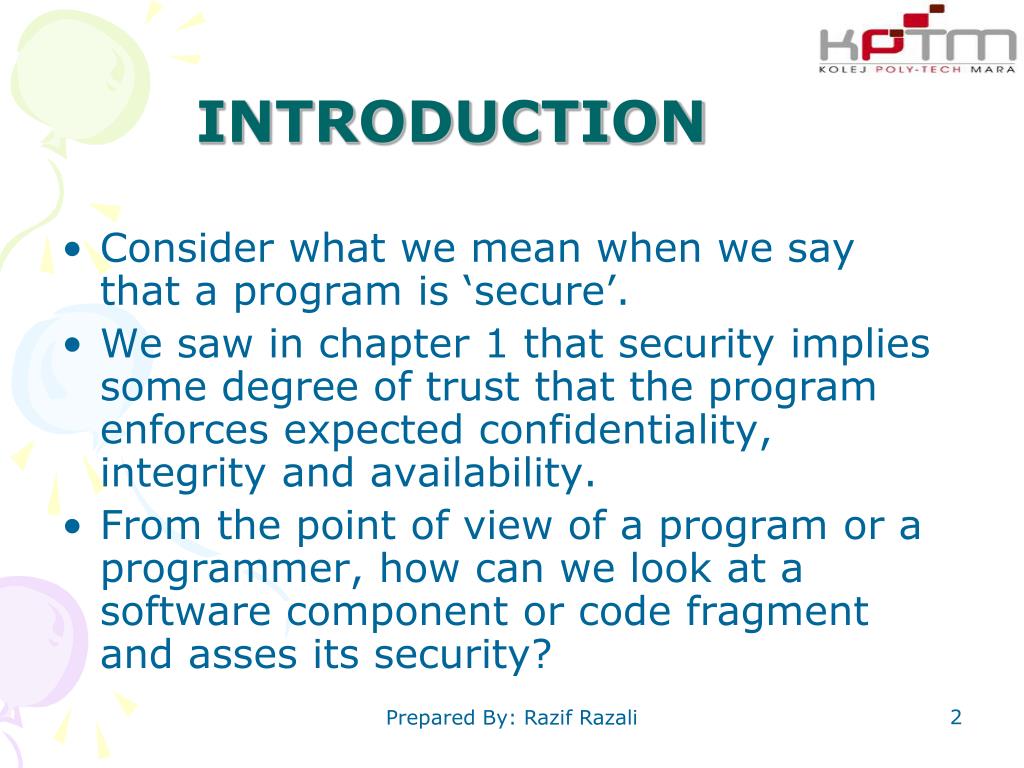 KPTM
KOLEJ POLY-TECH MARA

INTRODUCTION

• Consider what we mean when we say that a program is ‘secure’.
• We saw in chapter 1 that security implies some degree of trust that the program enforces expected confidentiality, integrity and availability.
• From the point of view of a program or a programmer, how can we look at a software component or code fragment and asses its security?

Prepared By: Razif Razali

2